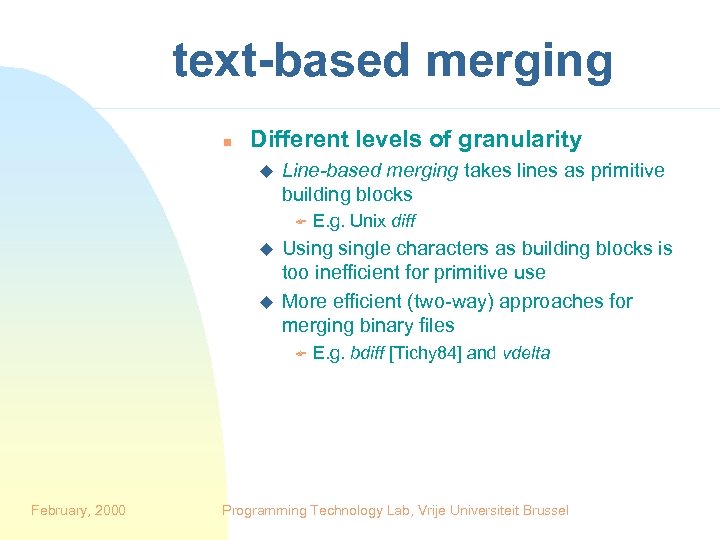 text-based merging

Different levels of granularity

Line-based merging takes lines as primitive building blocks

E.g. Unix diff

Using single characters as building blocks is too inefficient for primitive use

More efficient (two-way) approaches for merging binary files

E.g. bdiff [Tichy84] and vdelta

February, 2000

Programming Technology Lab, Vrije Universiteit Brussel